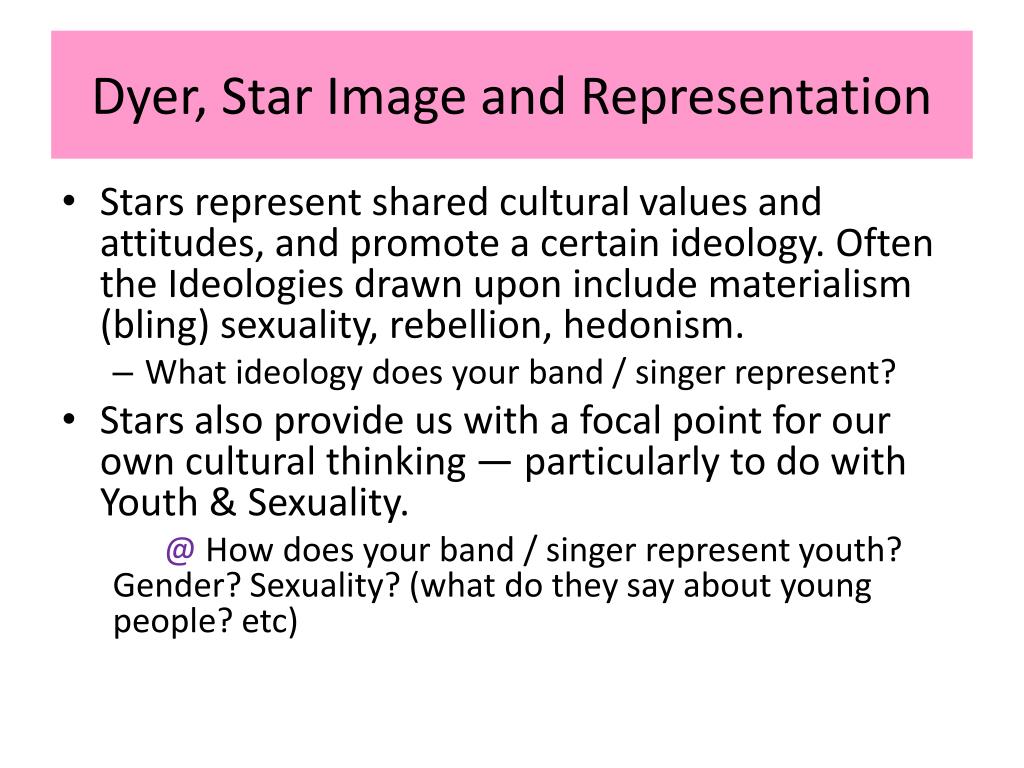 Dyer, Star Image and Representation

• Stars represent shared cultural values and attitudes, and promote a certain ideology. Often the Ideologies drawn upon include materialism (bling) sexuality, rebellion, hedonism.

– What ideology does your band / singer represent?

• Stars also provide us with a focal point for our own cultural thinking — particularly to do with Youth & Sexuality.

@ How does your band / singer represent youth? Gender? Sexuality? (what do they say about young people? etc)